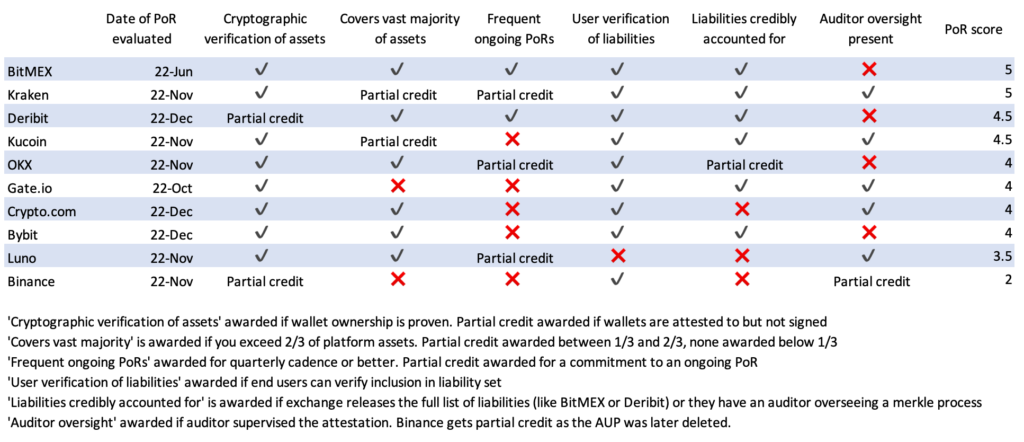 | | Date of PoR evaluated | Cryptographic verification of assets | Covers vast majority of assets | Frequent ongoing PoRs | User verification of liabilities | Liabilities credibly accounted for | Auditor oversight present | PoR score |
|---|---|---|---|---|---|---|---|---|
| BitMEX | 22-Jun | ✓ | ✓ | ✓ | ✓ | ✓ | ✗ | 5 |
| Kraken | 22-Nov | ✓ | Partial credit | Partial credit | ✓ | ✓ | ✓ | 5 |
| Deribit | 22-Dec | Partial credit | ✓ | ✓ | ✓ | ✓ | ✗ | 4.5 |
| Kucoin | 22-Nov | ✓ | Partial credit | ✗ | ✓ | ✓ | ✓ | 4.5 |
| OKX | 22-Nov | ✓ | ✓ | Partial credit | ✓ | Partial credit | ✗ | 4 |
| Gate.io | 22-Oct | ✓ | ✗ | ✗ | ✓ | ✓ | ✓ | 4 |
| Crypto.com | 22-Dec | ✓ | ✓ | ✗ | ✓ | ✗ | ✓ | 4 |
| Bybit | 22-Dec | ✓ | ✓ | ✗ | ✓ | ✓ | ✗ | 4 |
| Luno | 22-Nov | ✓ | ✓ | Partial credit | ✗ | ✗ | ✓ | 3.5 |
| Binance | 22-Nov | Partial credit | ✗ | ✗ | ✓ | ✗ | Partial credit | 2 |

'Cryptographic verification of assets' awarded if wallet ownership is proven. Partial credit awarded if wallets are attested to but not signed
'Covers vast majority' is awarded if you exceed 2/3 of platform assets. Partial credit awarded between 1/3 and 2/3, none awarded below 1/3
'Frequent ongoing PoRs' awarded for quarterly cadence or better. Partial credit awarded for a commitment to an ongoing PoR
'User verification of liabilities' awarded if end users can verify inclusion in liability set
'Liabilities credibly accounted for' is awarded if exchange releases the full list of liabilities (like BitMEX or Deribit) or they have an auditor overseeing a merkle process
'Auditor oversight' awarded if auditor supervised the attestation. Binance gets partial credit as the AUP was later deleted.